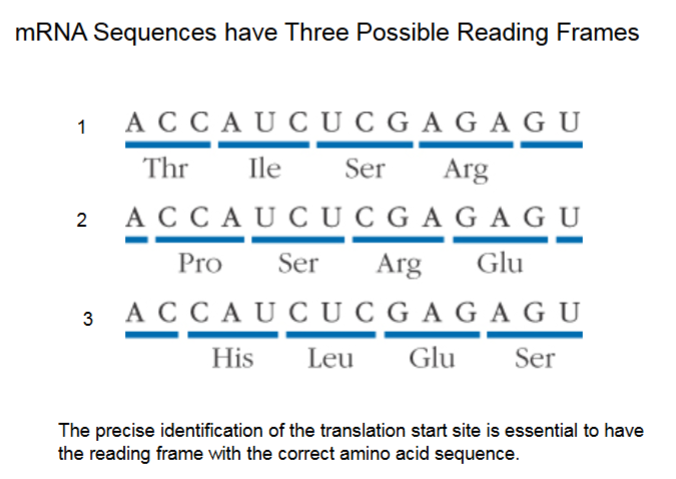 mRNA Sequences have Three Possible Reading Frames

1 A C C A U C U C G A G A G U
Thr Ile Ser Arg

2 A C C A U C U C G A G A G U
Pro Ser Arg Glu

3 A C C A U C U C G A G A G U
His Leu Glu Ser

The precise identification of the translation start site is essential to have the reading frame with the correct amino acid sequence.